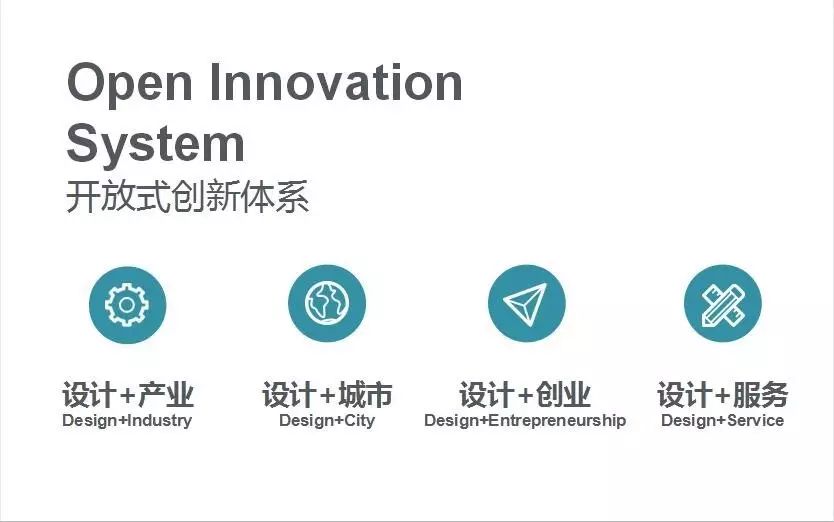 Open Innovation System
开放式创新体系

设计+产业
Design+Industry

设计+城市
Design+City

设计+创业
Design+Entrepreneurship

设计+服务
Design+Service